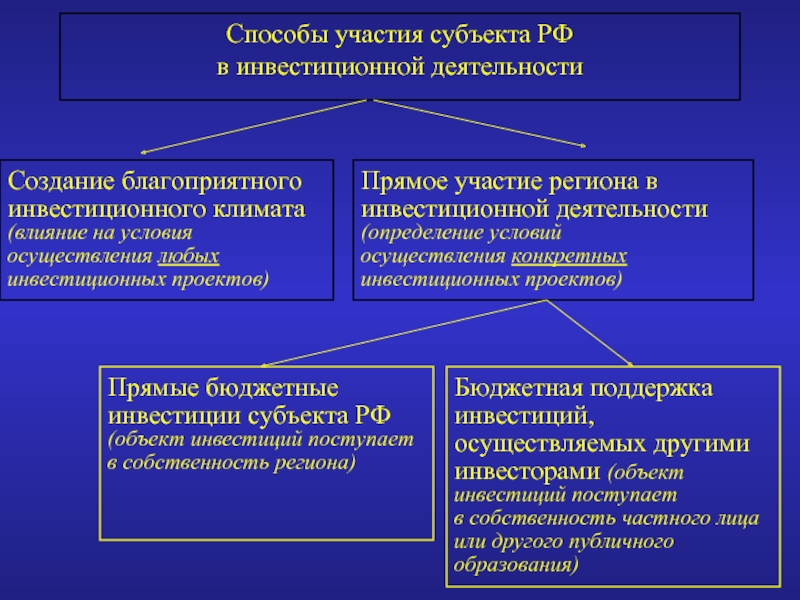 Способы участия субъекта РФ
в инвестиционной деятельности

Создание благоприятного инвестиционного климата (влияние на условия осуществления любых инвестиционных проектов)

Прямое участие региона в инвестиционной деятельности (определение условий осуществления конкретных инвестиционных проектов)

Прямые бюджетные инвестиции субъекта РФ (объект инвестиций поступает в собственность региона)

Бюджетная поддержка инвестиций, осуществляемых другими инвесторами (объект инвестиций поступает в собственность частного лица или другого публичного образования)